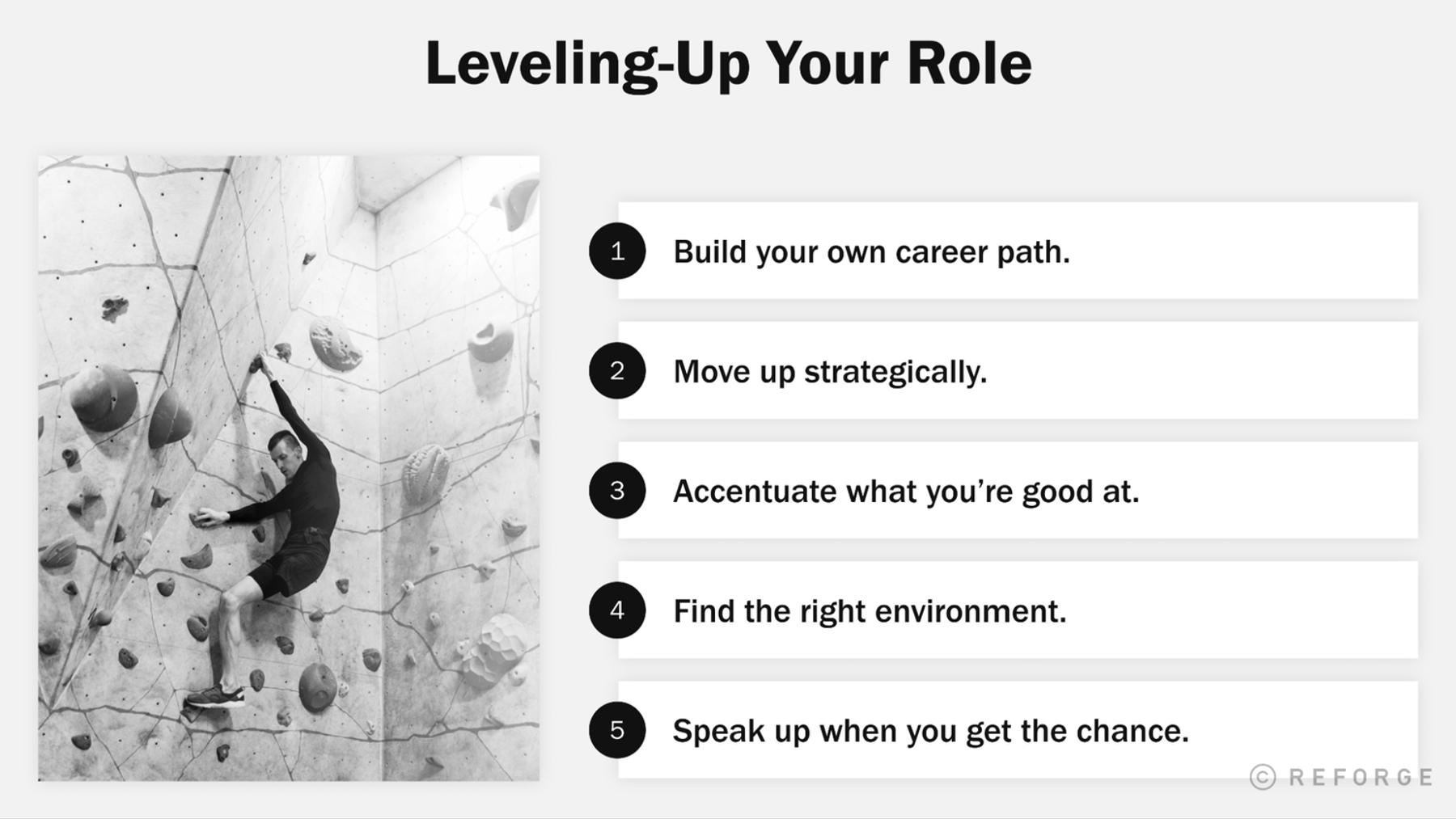 Leveling-Up Your Role

1 Build your own career path.

2 Move up strategically.

3 Accentuate what you're good at.

4 Find the right environment.

5 Speak up when you get the chance.

© REFORGE